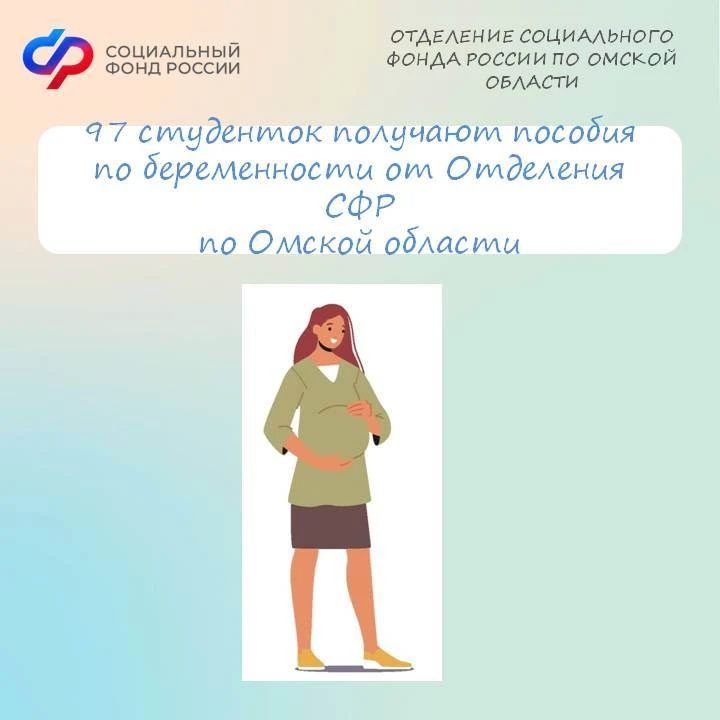 СОЦИАЛЬНЫЙ ФОНД РОССИИ

ОТДЕЛЕНИЕ СОЦИАЛЬНОГО ФОНДА РОССИИ ПО ОМСКОЙ ОБЛАСТИ

97 студенток получают пособия по беременности от Отделения СФР по Омской области